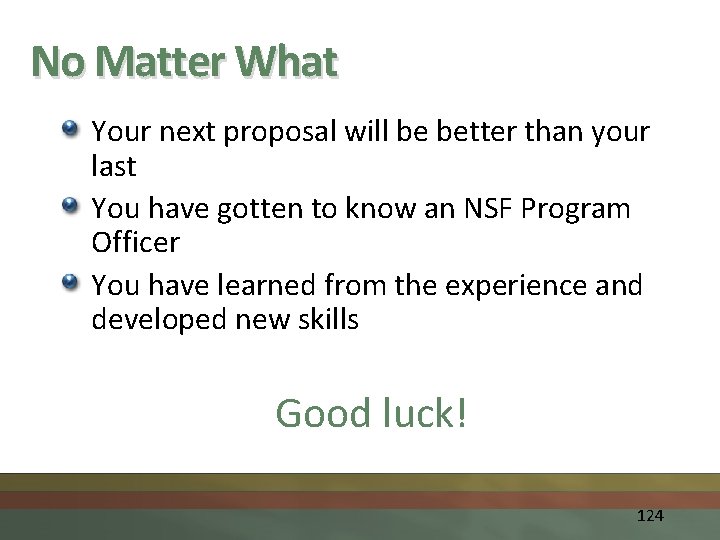 No Matter What

Your next proposal will be better than your last

You have gotten to know an NSF Program Officer

You have learned from the experience and developed new skills

Good luck!

124